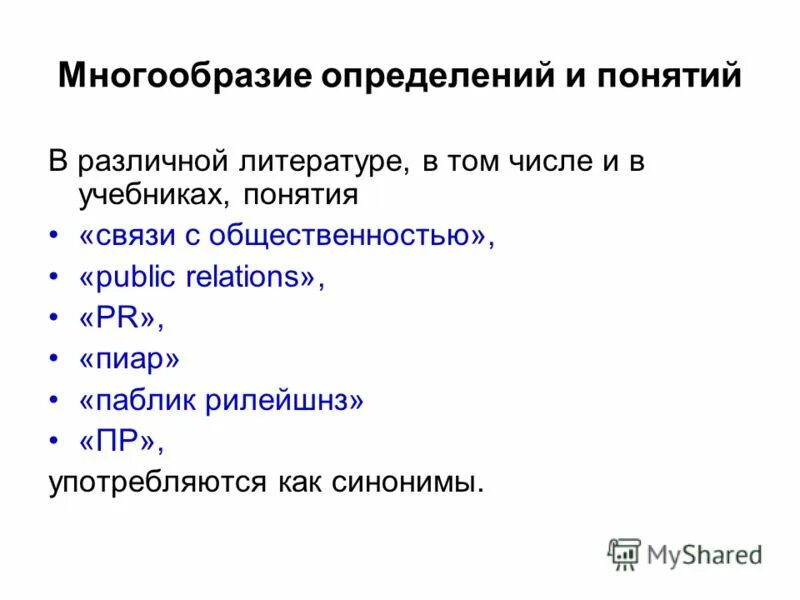 Многообразие определений и понятий

В различной литературе, в том числе и в учебниках, понятия

• «связи с общественностью»,
• «public relations»,
• «PR»,
• «пиар»
• «паблик рилейшнз»
• «ПР»,

употребляются как синонимы.

MyShared